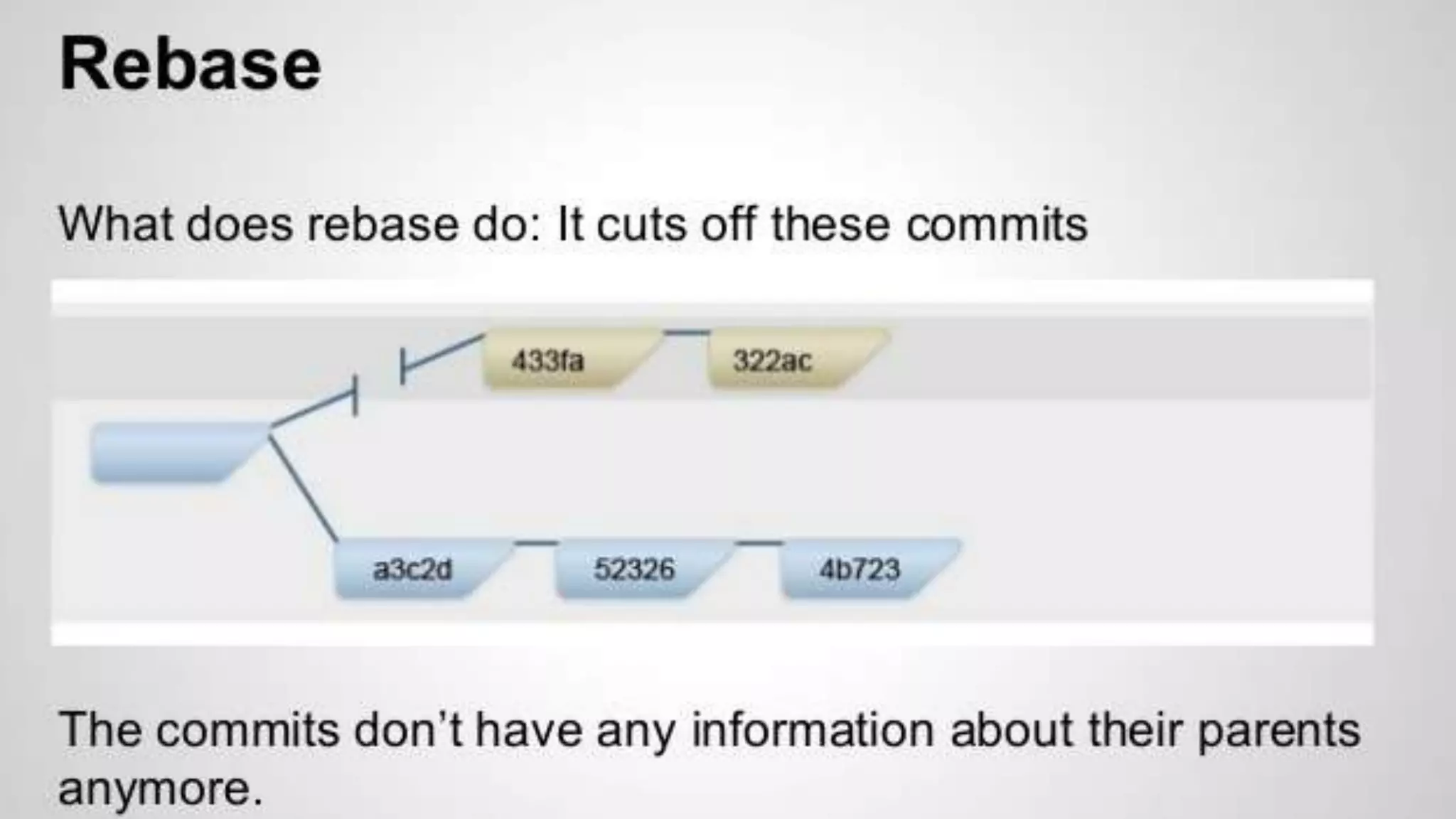 Rebase

What does rebase do: It cuts off these commits

433fa

322ac

a3c2d

52326

4b723

The commits don't have any information about their parents anymore.